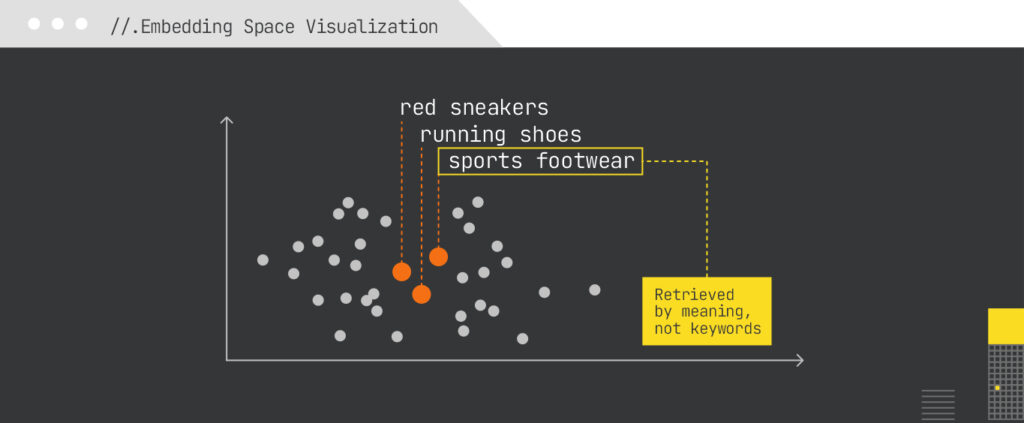 //.Embedding Space Visualization

red sneakers
running shoes
sports footwear

Retrieved by meaning, not keywords